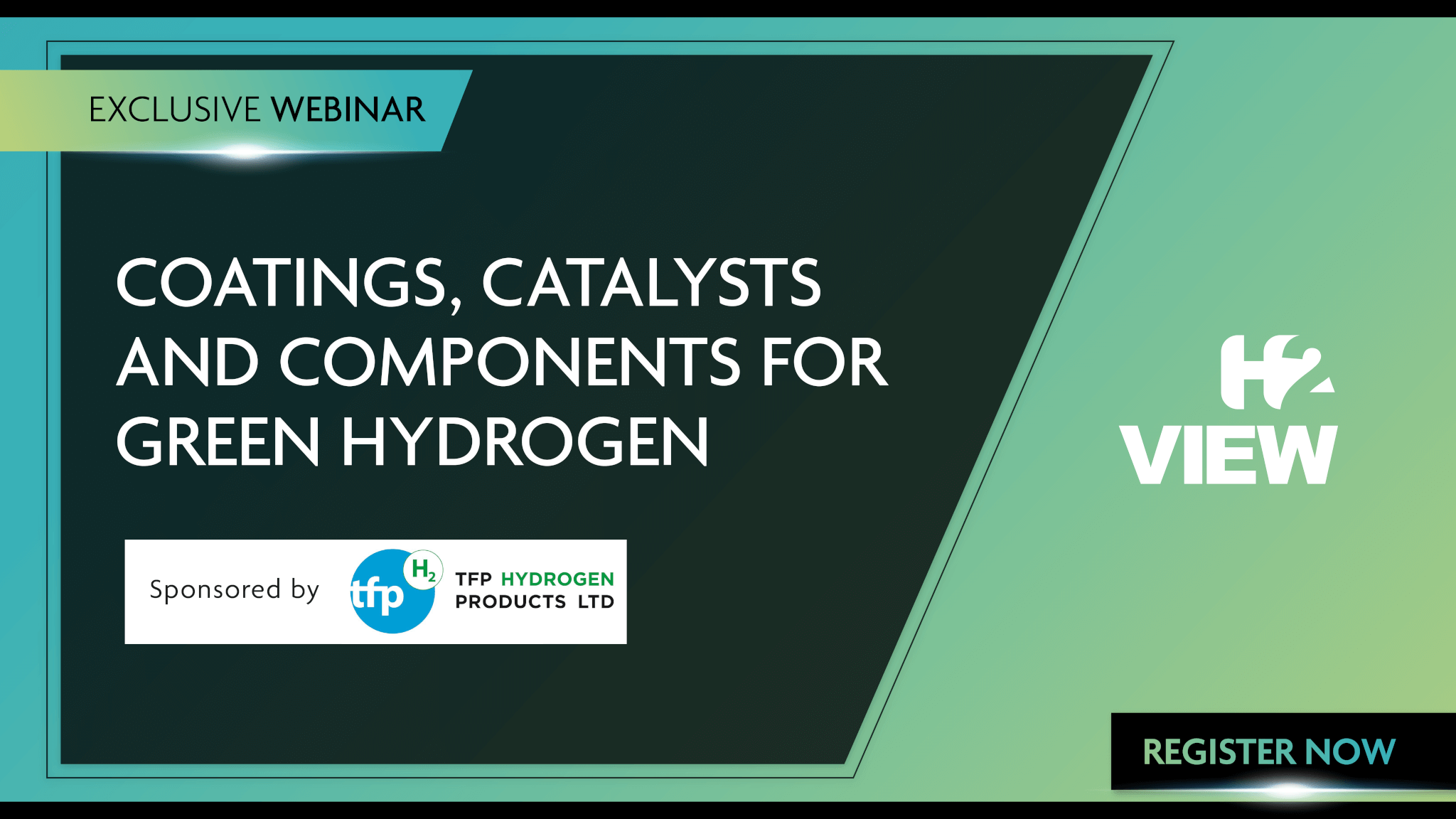 EXCLUSIVE WEBINAR

COATINGS, CATALYSTS AND COMPONENTS FOR GREEN HYDROGEN

Sponsored by

tfp $H_2$

TFP HYDROGEN PRODUCTS LTD

H2 VIEW

REGISTER NOW